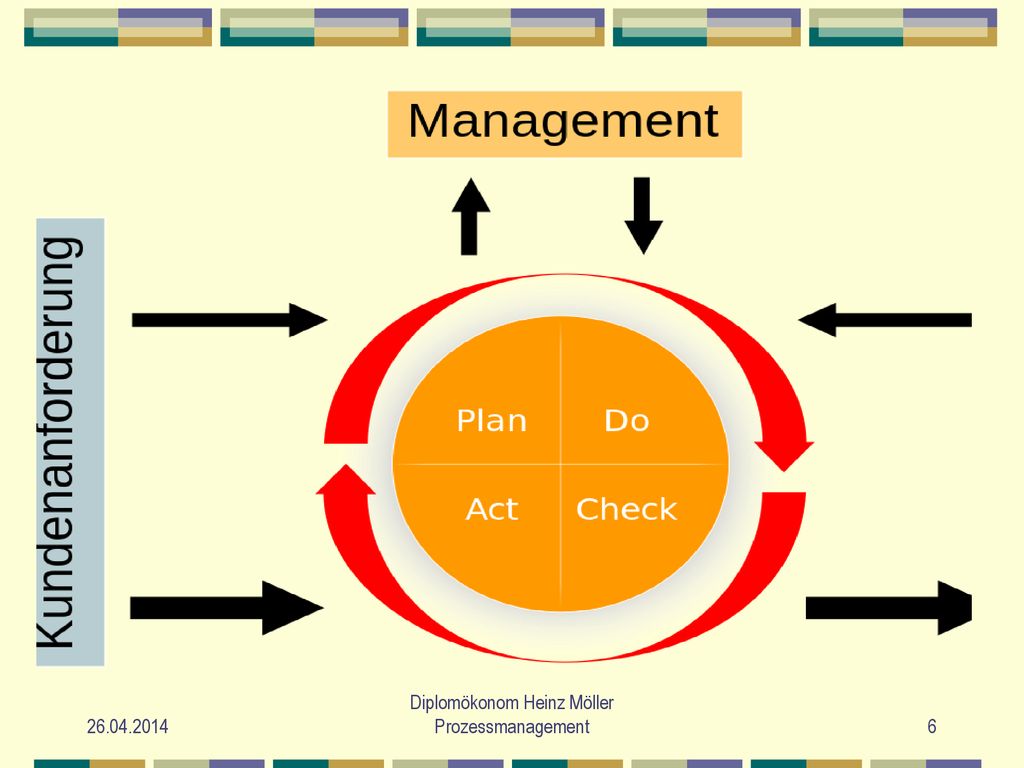 Management

Kundenanforderung

Plan
Do
Act
Check

26.04.2014

Diplomökonom Heinz Möller
Prozessmanagement

6